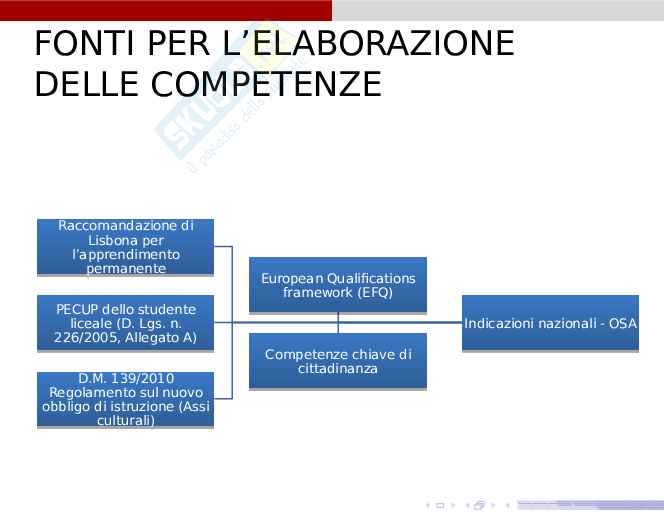 FONTI PER L'ELABORAZIONE DELLE COMPETENZE

Raccomandazione di Lisbona per l'apprendimento permanente

PECUP dello studente liceale (D. Lgs. n. 226/2005, Allegato A)

D.M. 139/2010 Regolamento sul nuovo obbligo di istruzione (Assi culturali)

European Qualifications framework (EFQ)

Competenze chiave di cittadinanza

Indicazioni nazionali - OSA